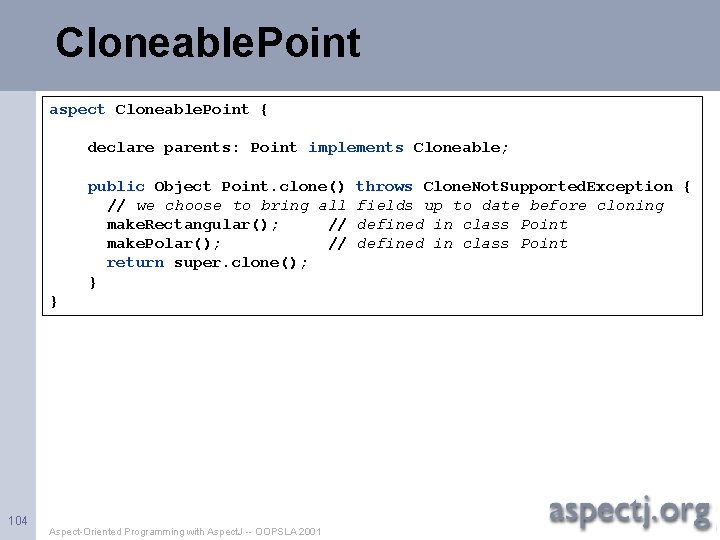 CloneablePoint

aspect CloneablePoint {

    declare parents: Point implements Cloneable;

    public Object Point.clone() throws CloneNotSupportedException {
      // we choose to bring all fields up to date before cloning
      makeRectangular();      // defined in class Point
      makePolar();            // defined in class Point
      return super.clone();
    }
}

104

Aspect-Oriented Programming with AspectJ -- OOPSLA 2001

aspectj.org